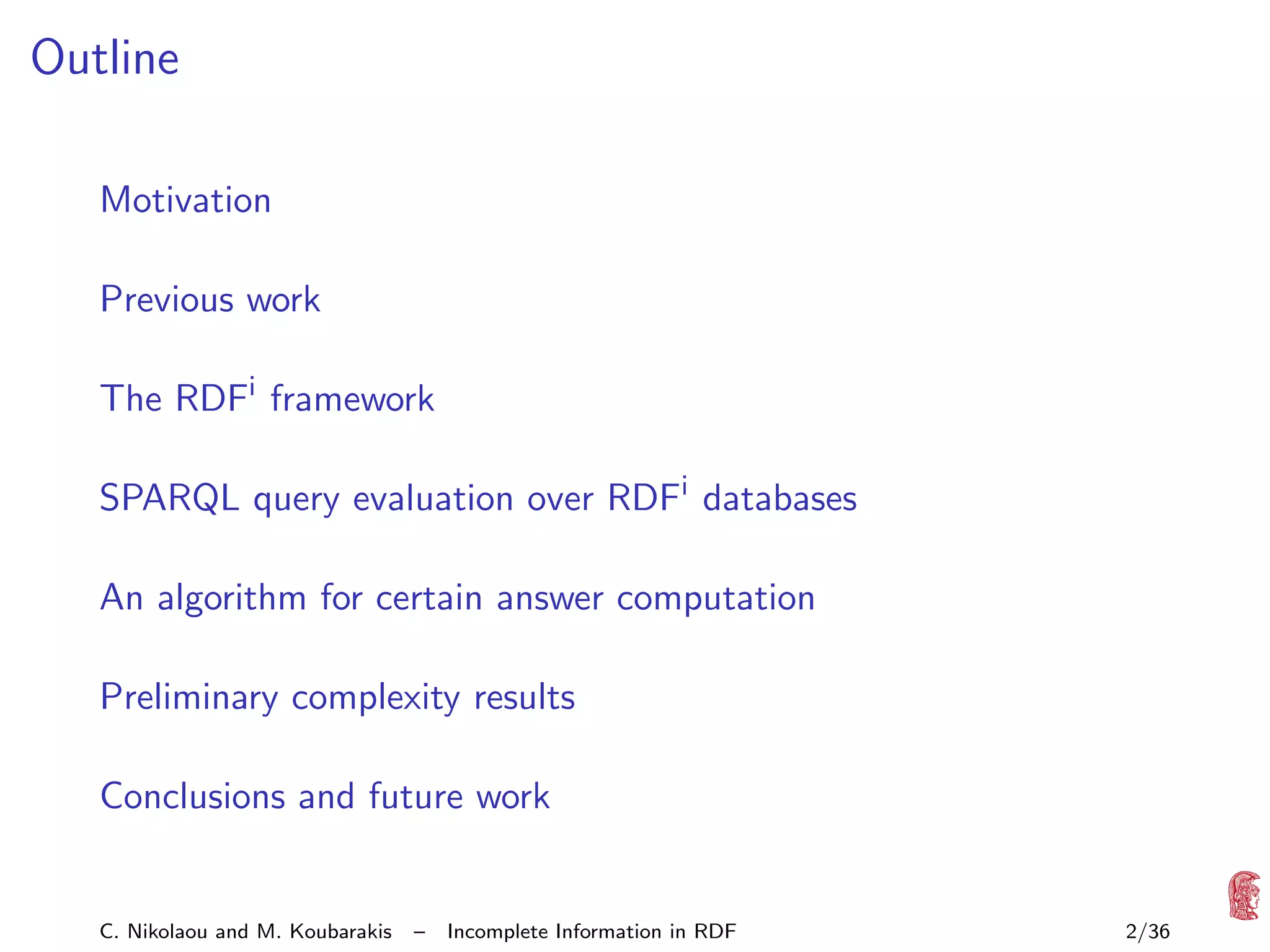 Outline

Motivation

Previous work

The RDF$^i$ framework

SPARQL query evaluation over RDF$^i$ databases

An algorithm for certain answer computation

Preliminary complexity results

Conclusions and future work

C. Nikolaou and M. Koubarakis – Incomplete Information in RDF 2/36